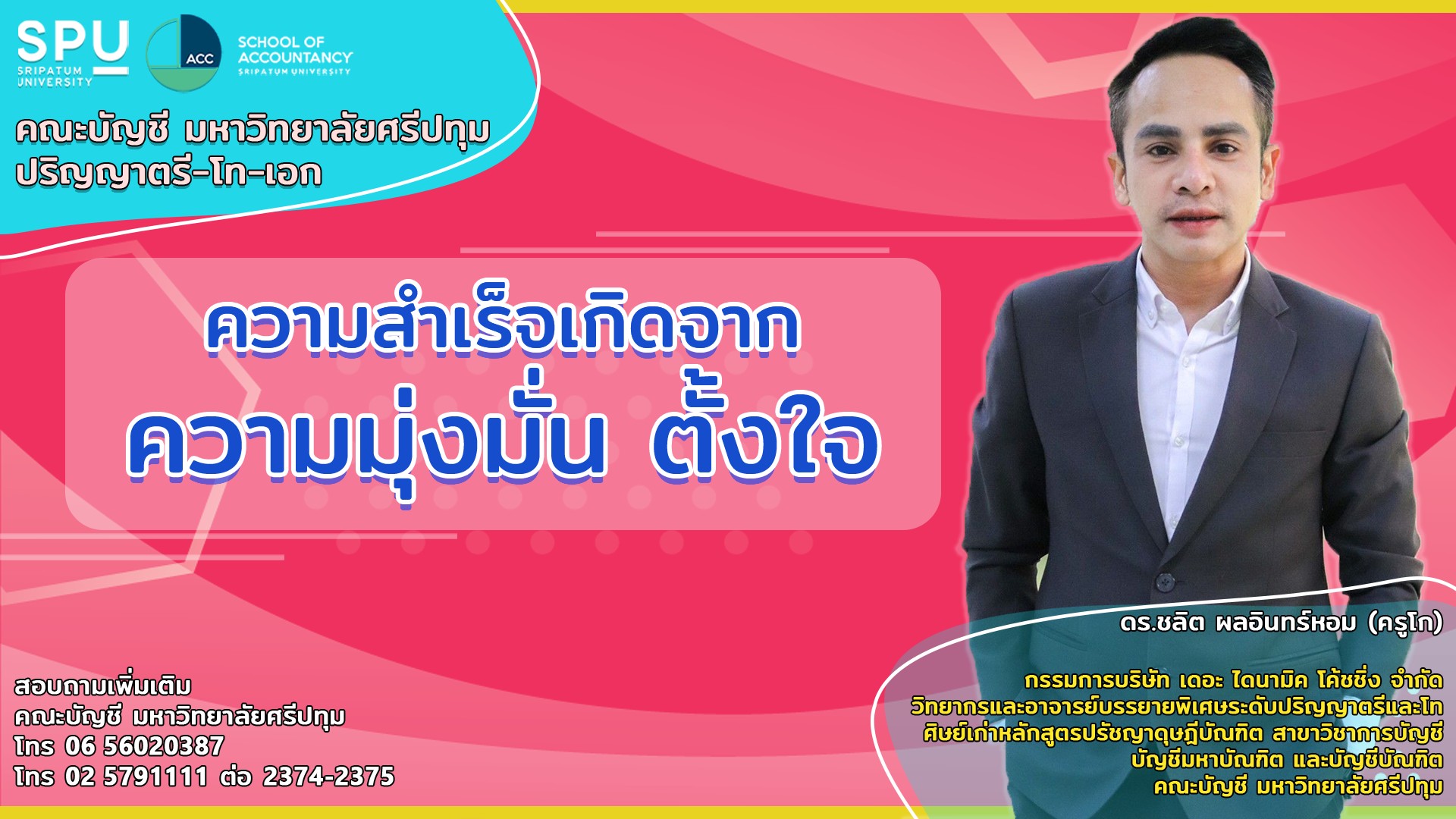 SPU
SRIPATUM UNIVERSITY

ACC
SCHOOL OF ACCOUNTANCY
SRIPATUM UNIVERSITY

คณะบัญชี มหาวิทยาลัยศรีปทุม
ปริญญาตรี-โท-เอก

ความสำเร็จเกิดจาก
ความมุ่งมั่น ตั้งใจ

ดร.ชลิต ผลอินทร์หอม (ครูโก)

กรรมการบริษัท เดอะ ไดนามิค โค้ชชิ่ง จำกัด
วิทยากรและอาจารย์บรรยายพิเศษระดับปริญญาตรีและโท
ศิษย์เก่าหลักสูตรปรัชญาดุษฎีบัณฑิต สาขาวิชาการบัญชี
บัญชีมหาบัณฑิต และบัญชีบัณฑิต
คณะบัญชี มหาวิทยาลัยศรีปทุม

สอบถามเพิ่มเติม
คณะบัญชี มหาวิทยาลัยศรีปทุม
โทร 06 56020387
โทร 02 5791111 ต่อ 2374-2375